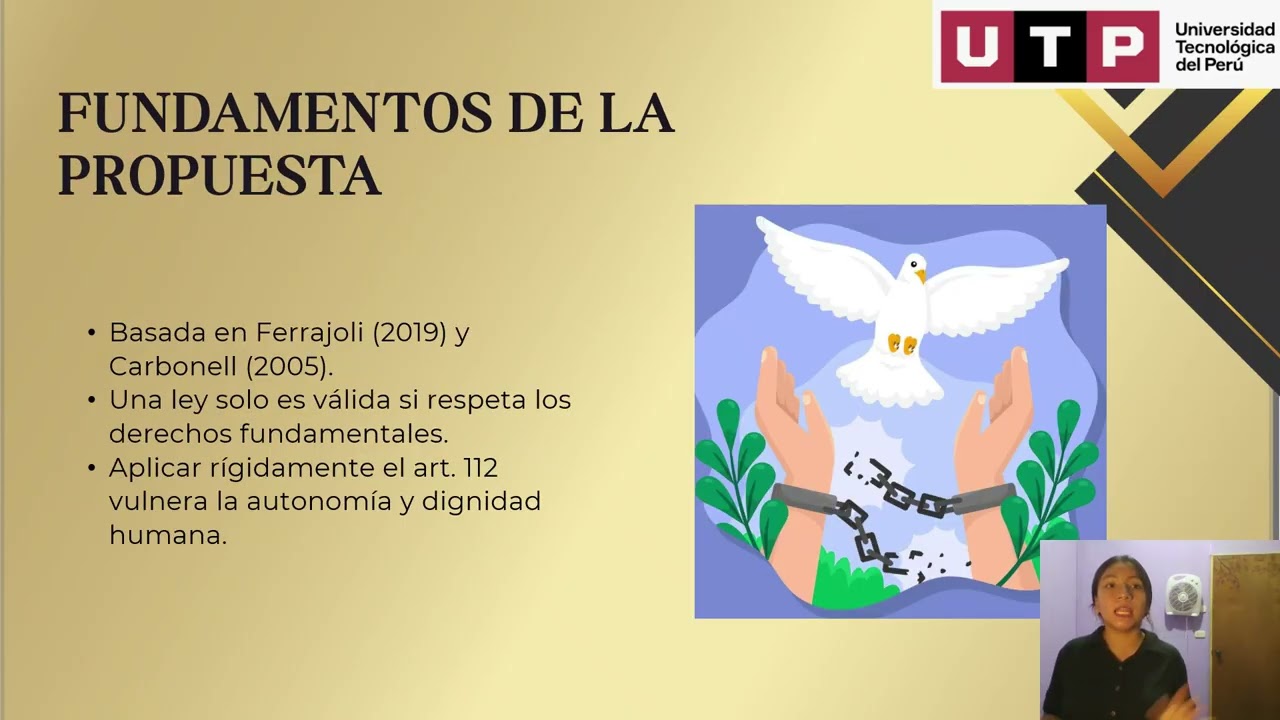 UTP Universidad Tecnológica del Perú

FUNDAMENTOS DE LA PROPUESTA

• Basada en Ferrajoli (2019) y Carbonell (2005).
• Una ley solo es válida si respeta los derechos fundamentales.
• Aplicar rígidamente el art. 112 vulnera la autonomía y dignidad humana.